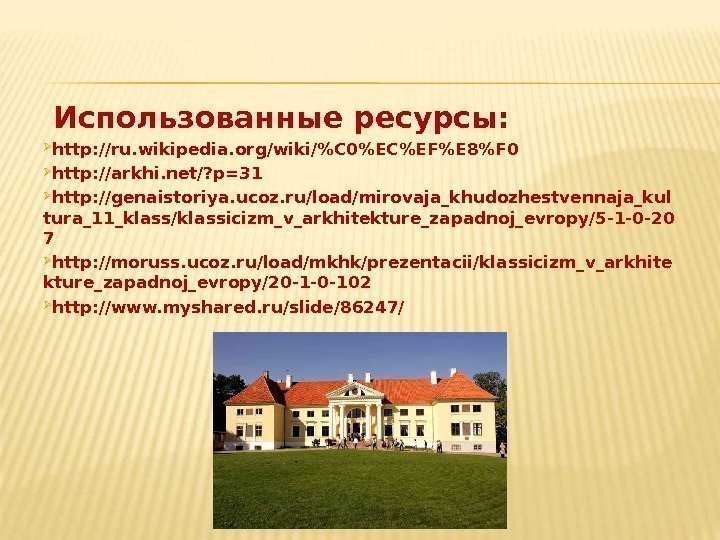 Использованные ресурсы:

http://ru.wikipedia.org/wiki/%C0%EC%EF%E8%F0

http://arkhi.net/?p=31

http://genaistoriya.ucoz.ru/load/mirovaja_khudozhestvennaja_kultura_11_klass/klassicizm_v_arkhitekture_zapadnoj_evropy/5-1-0-207

http://moruss.ucoz.ru/load/mkhk/prezentacii/klassicizm_v_arkhitekture_zapadnoj_evropy/20-1-0-102

http://www.myshared.ru/slide/86247/